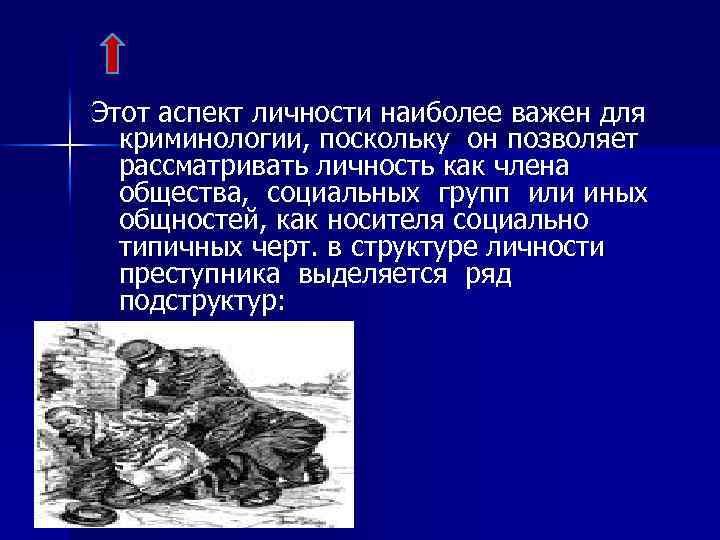 Этот аспект личности наиболее важен для криминологии, поскольку он позволяет рассматривать личность как члена общества, социальных групп или иных общностей, как носителя социально типичных черт. в структуре личности преступника выделяется ряд подструктур: